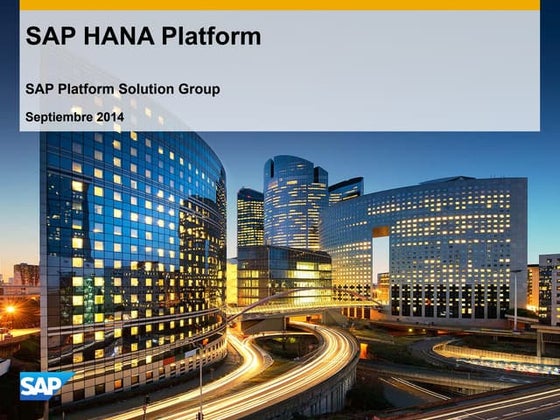 SAP HANA Platform

SAP Platform Solution Group

Septiembre 2014

SAP